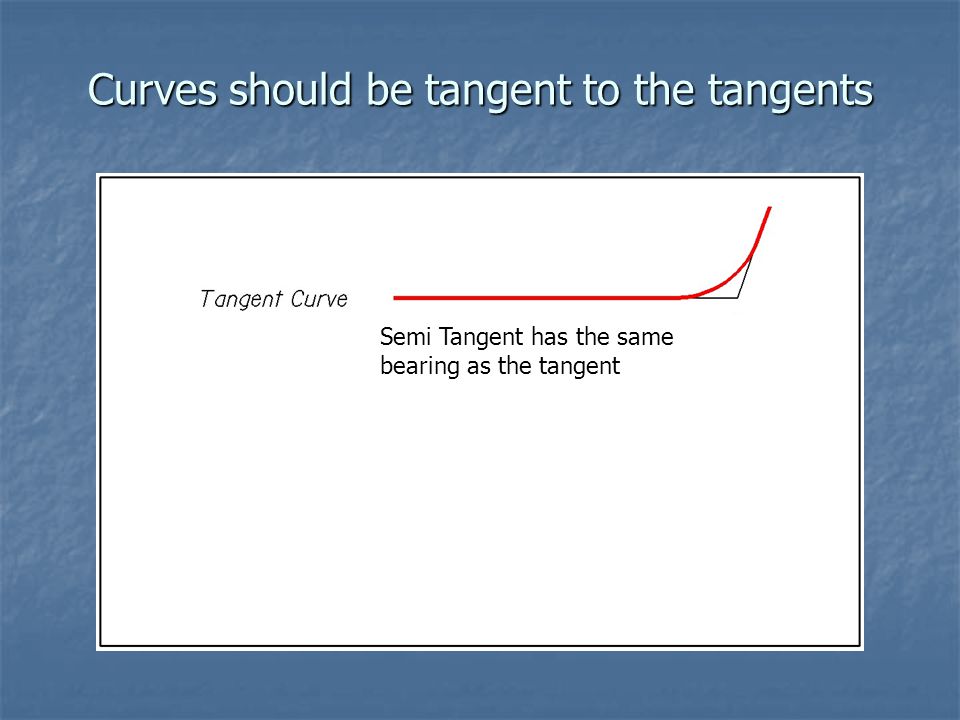 Curves should be tangent to the tangents

Tangent Curve

Semi Tangent has the same bearing as the tangent